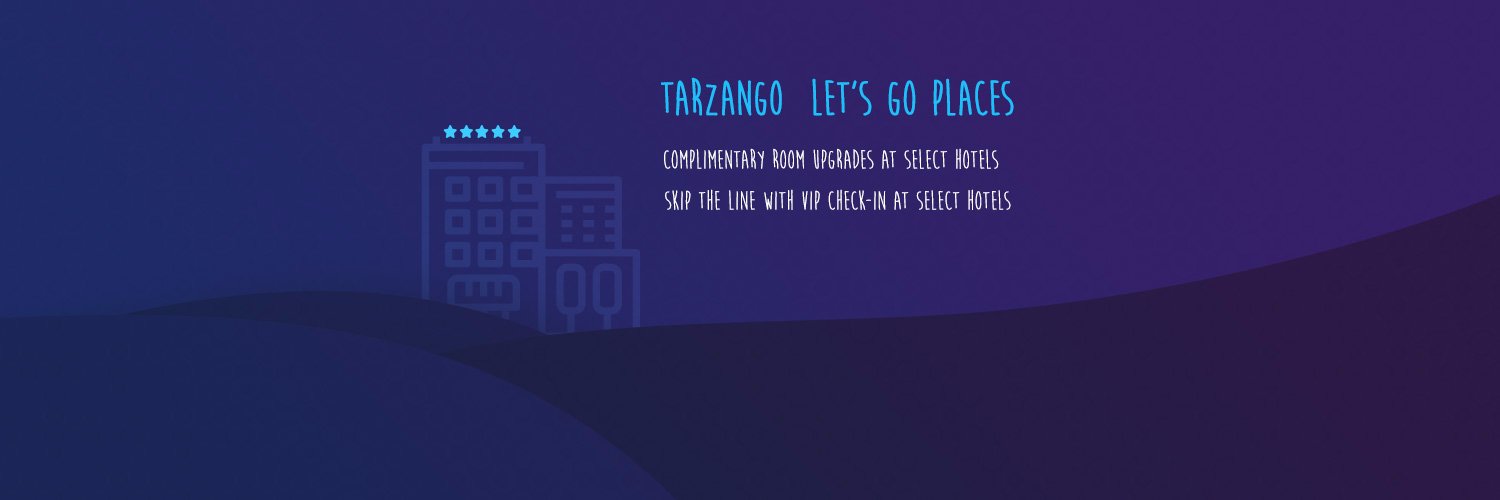 TARZANGO LET'S GO PLACES

COMPLIMENTARY ROOM UPGRADES AT SELECT HOTELS

SKIP THE LINE WITH VIP CHECK-IN AT SELECT HOTELS